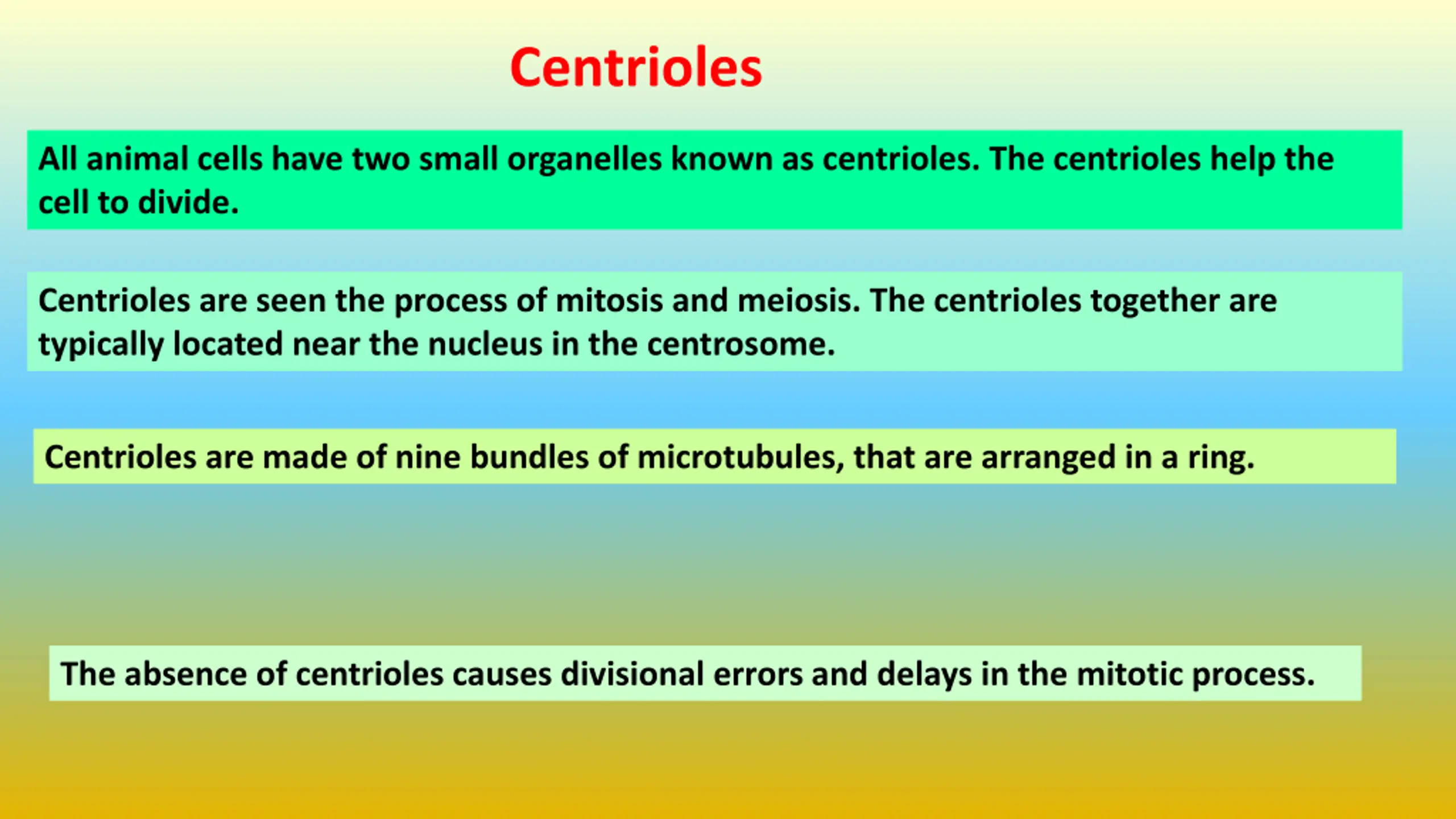 Centrioles

All animal cells have two small organelles known as centrioles. The centrioles help the cell to divide.

Centrioles are seen the process of mitosis and meiosis. The centrioles together are typically located near the nucleus in the centrosome.

Centrioles are made of nine bundles of microtubules, that are arranged in a ring.

The absence of centrioles causes divisional errors and delays in the mitotic process.